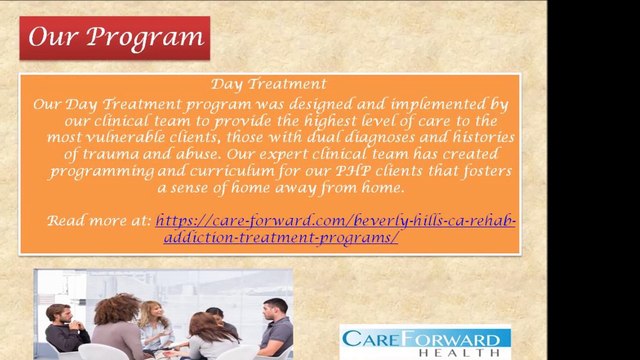 Our Program

Day Treatment
Our Day Treatment program was designed and implemented by our clinical team to provide the highest level of care to the most vulnerable clients, those with dual diagnoses and histories of trauma and abuse. Our expert clinical team has created programming and curriculum for our PHP clients that fosters a sense of home away from home.

Read more at: https://care-forward.com/beverly-hills-ca-rehab-addiction-treatment-programs/

CAREFORWARD
HEALTH